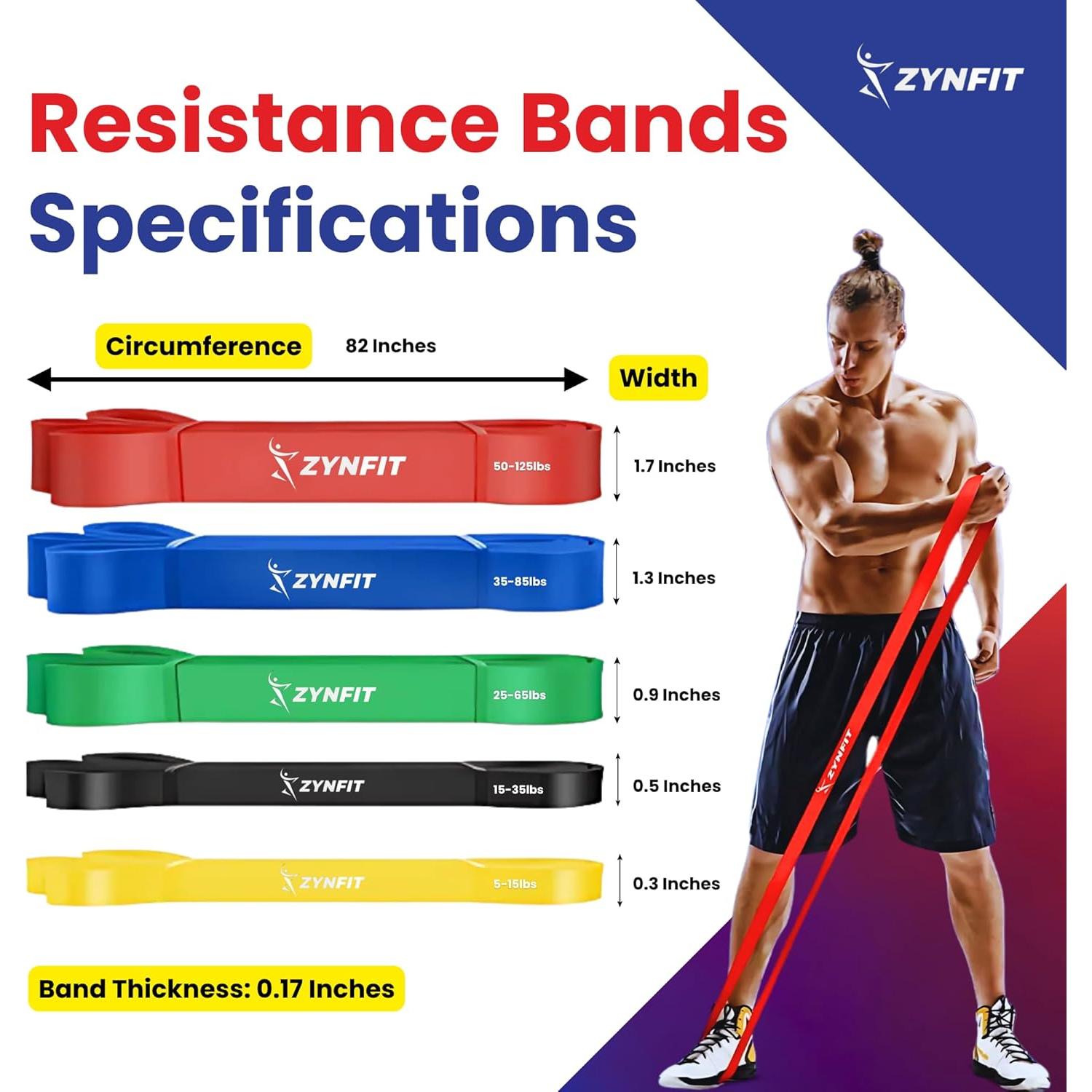 ZYNFIT

Resistance Bands Specifications

Circumference 82 Inches

Width

ZYNFIT 50-125lbs 1.7 Inches

ZYNFIT 35-85lbs 1.3 Inches

ZYNFIT 25-65lbs 0.9 Inches

ZYNFIT 15-35lbs 0.5 Inches

ZYNFIT 5-15lbs 0.3 Inches

Band Thickness: 0.17 Inches

ZYNFIT